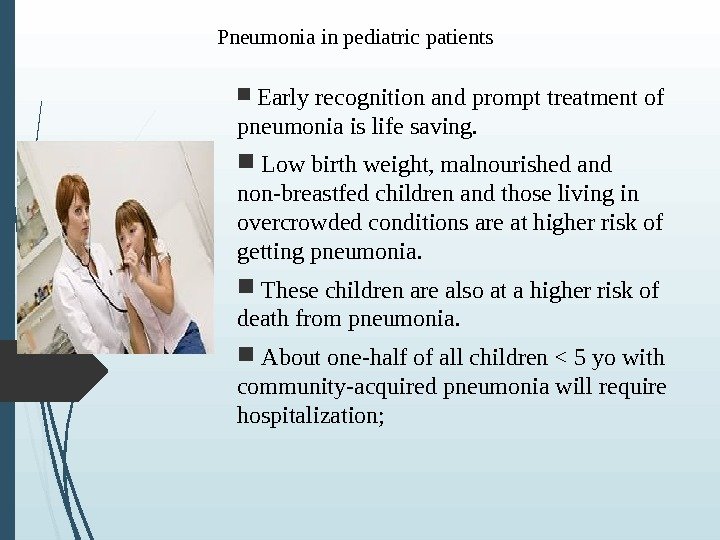 Pneumonia in pediatric patients

■ Early recognition and prompt treatment of pneumonia is life saving.

■ Low birth weight, malnourished and non-breastfed children and those living in overcrowded conditions are at higher risk of getting pneumonia.

■ These children are also at a higher risk of death from pneumonia.

■ About one-half of all children < 5 yo with community-acquired pneumonia will require hospitalization;